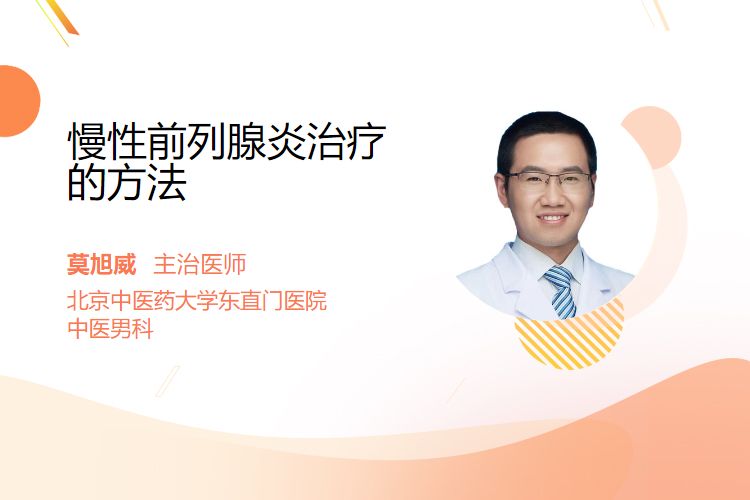 慢性前列腺炎治疗的方法

莫旭威 主治医师

北京中医药大学东直门医院
中医男科